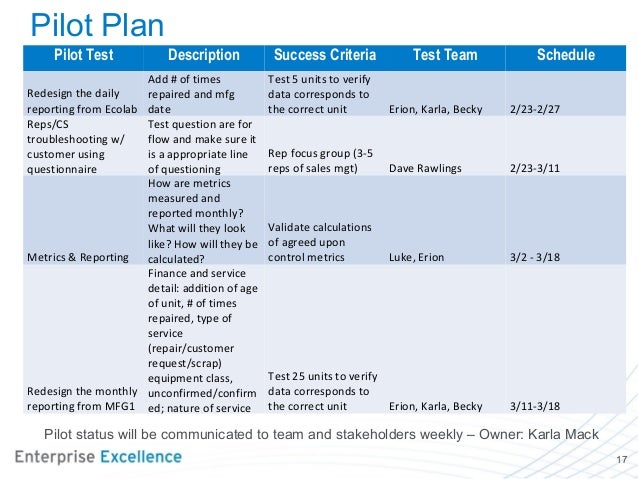 Pilot Plan

| Pilot Test | Description | Success Criteria | Test Team | Schedule |
|---|---|---|---|---|
| Redesign the daily reporting from Ecolab | Add # of times repaired and mfg date | Test 5 units to verify data corresponds to the correct unit | Erion, Karla, Becky | 2/23-2/27 |
| Reps/CS troubleshooting w/ customer using questionnaire | Test question are for flow and make sure it is a appropriate line of questioning | Rep focus group (3-5 reps of sales mgt) | Dave Rawlings | 2/23-3/11 |
| Metrics & Reporting | How are metrics measured and reported monthly? What will they look like? How will they be calculated? | Validate calculations of agreed upon control metrics | Luke, Erion | 3/2 - 3/18 |
| Redesign the monthly reporting from MFG1 | Finance and service detail: addition of age of unit, # of times repaired, type of service (repair/customer request/scrap) equipment class, unconfirmed/confirmed; nature of service | Test 25 units to verify data corresponds to the correct unit | Erion, Karla, Becky | 3/11-3/18 |

Pilot status will be communicated to team and stakeholders weekly – Owner: Karla Mack

Enterprise Excellence

17